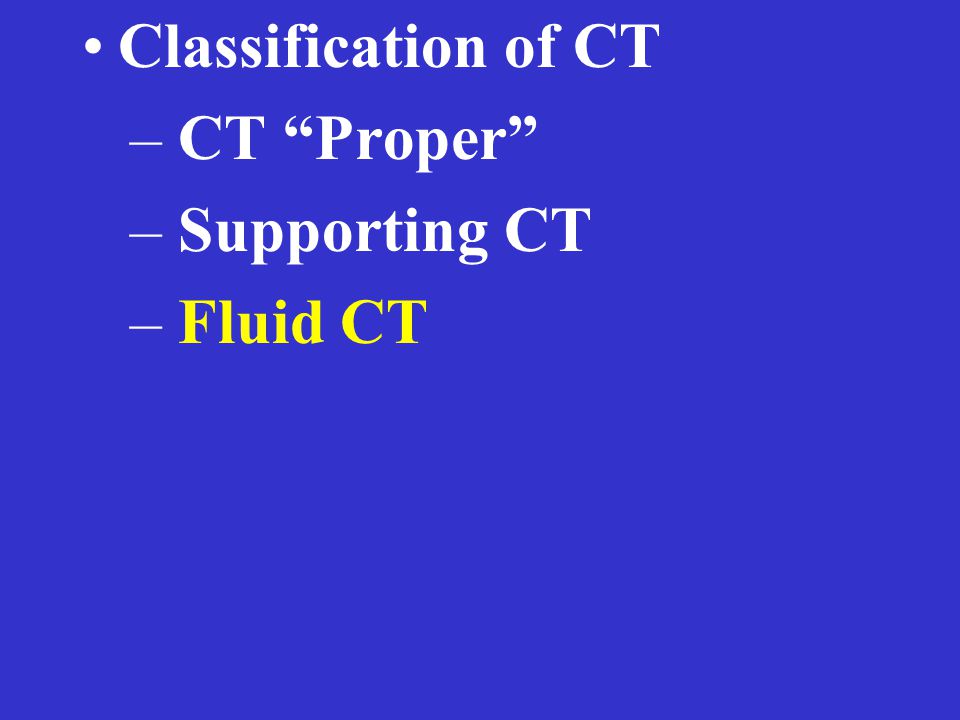 • Classification of CT
– CT “Proper”
– Supporting CT
– Fluid CT